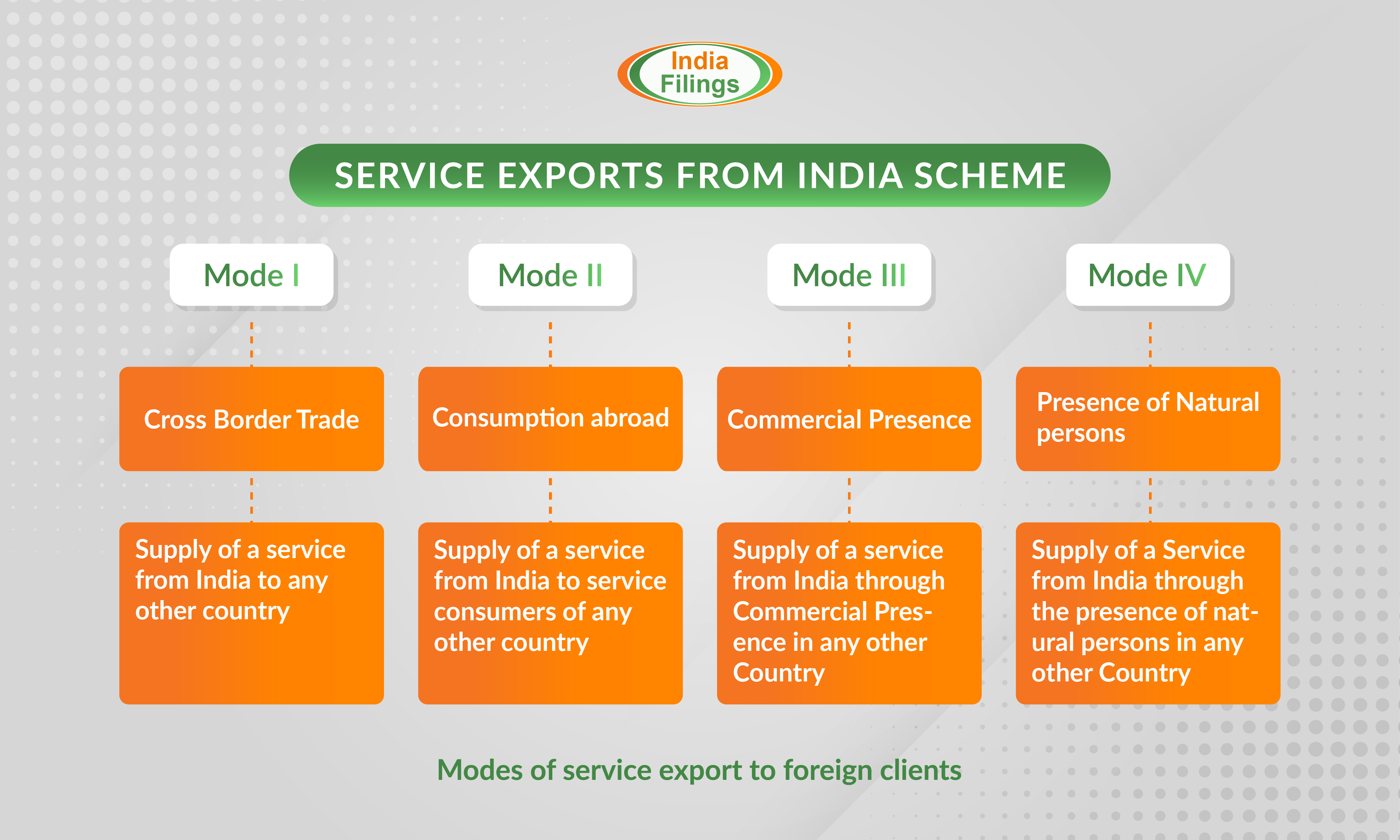 India Filings

SERVICE EXPORTS FROM INDIA SCHEME

Mode I

Cross Border Trade

Supply of a service from India to any other country

Mode II

Consumption abroad

Supply of a service from India to service consumers of any other country

Mode III

Commercial Presence

Supply of a service from India through Commercial Presence in any other Country

Mode IV

Presence of Natural persons

Supply of a Service from India through the presence of natural persons in any other Country

Modes of service export to foreign clients